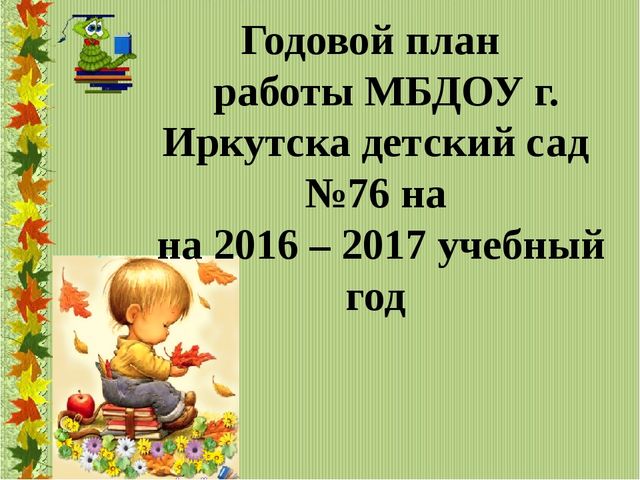 Годовой план работы МБДОУ г. Иркутска детский сад №76 на на 2016 – 2017 учебный год